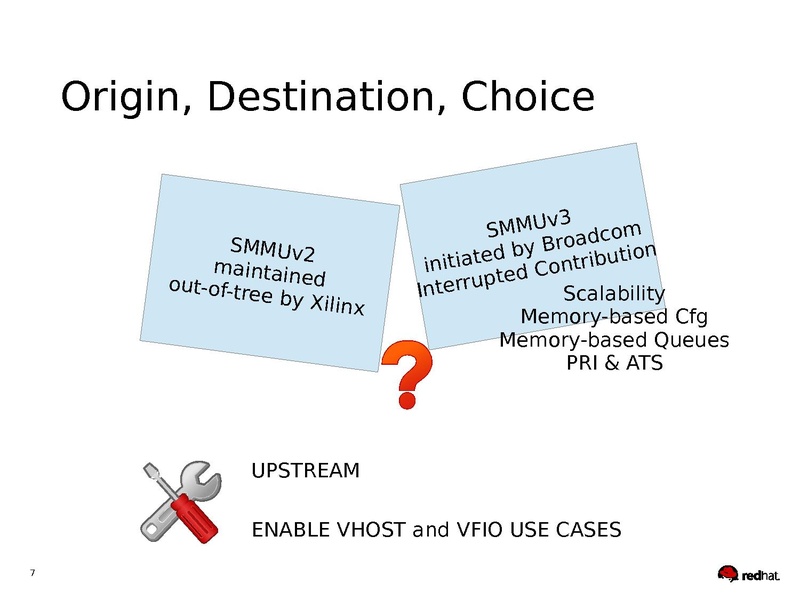 Origin, Destination, Choice

SMMUv2
maintained
out-of-tree by Xilinx

SMMUv3
initiated by Broadcom
Interrupted Contribution

Scalability
Memory-based Cfg
Memory-based Queues
PRI & ATS

?

UPSTREAM

ENABLE VHOST and VFIO USE CASES

7

redhat.